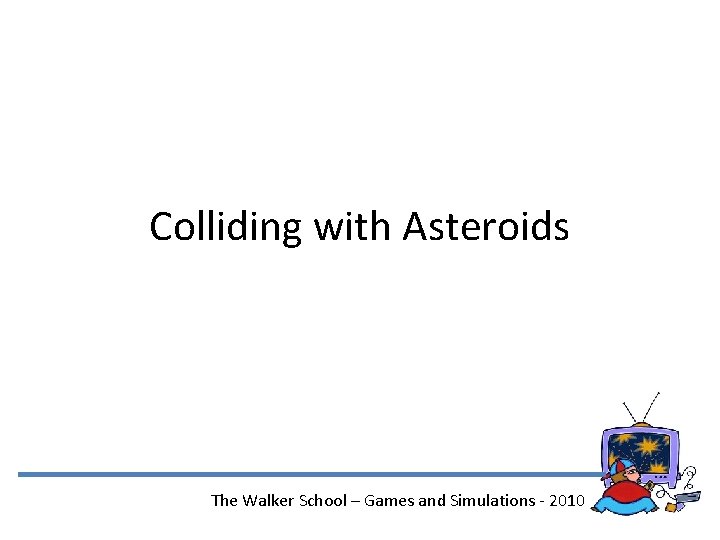 Colliding with Asteroids

The Walker School – Games and Simulations - 2010